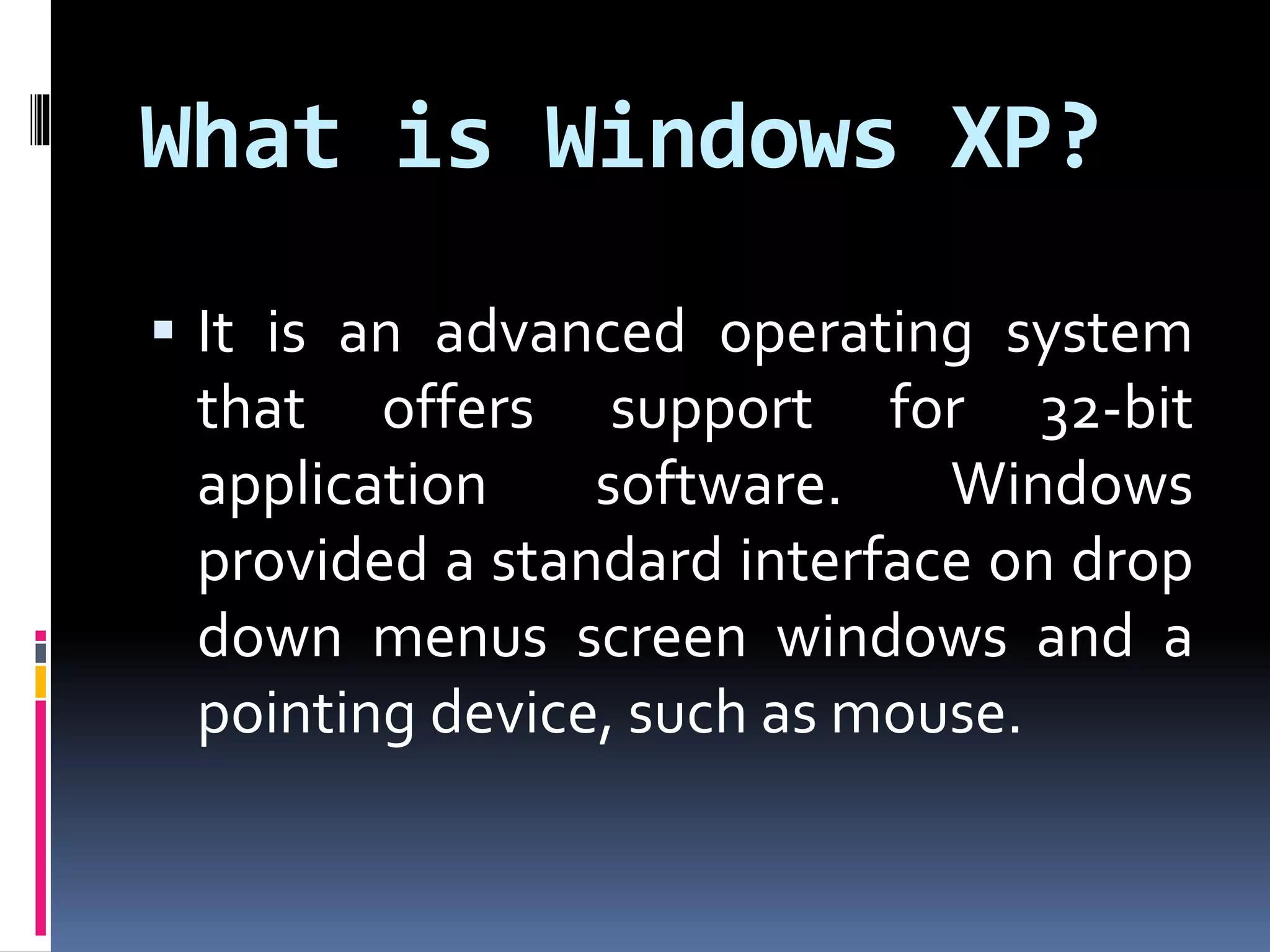 What is Windows XP?

▪ It is an advanced operating system that offers support for 32-bit application software. Windows provided a standard interface on drop down menus screen windows and a pointing device, such as mouse.